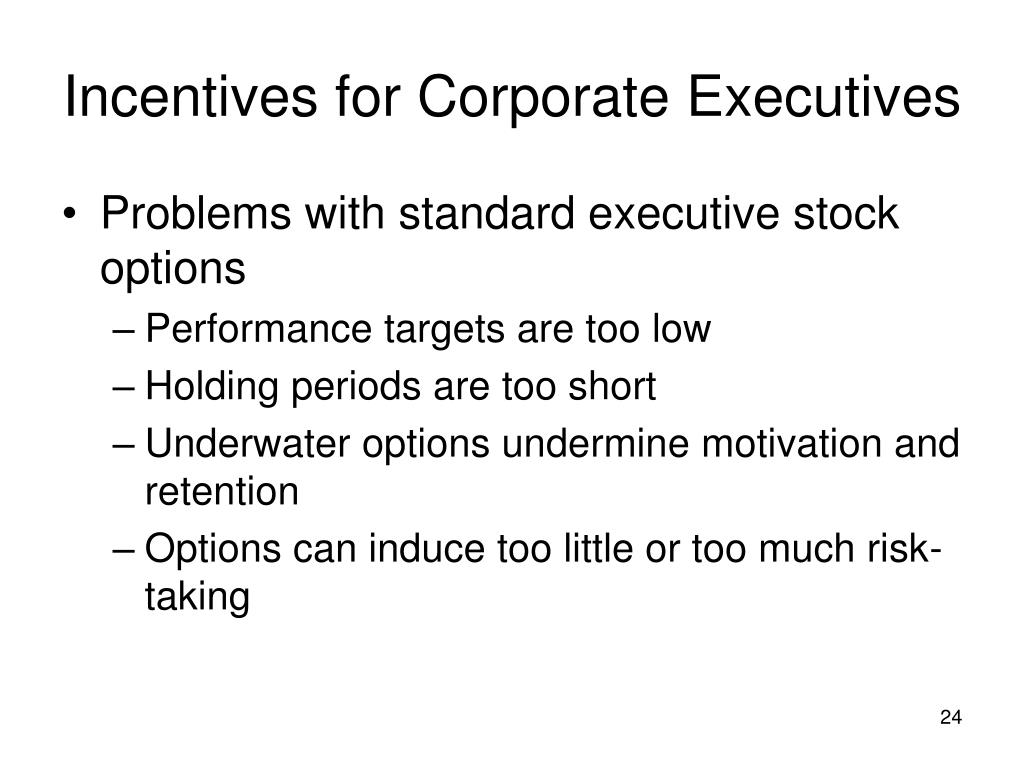 Incentives for Corporate Executives

• Problems with standard executive stock options

– Performance targets are too low

– Holding periods are too short

– Underwater options undermine motivation and retention

– Options can induce too little or too much risk-taking

24